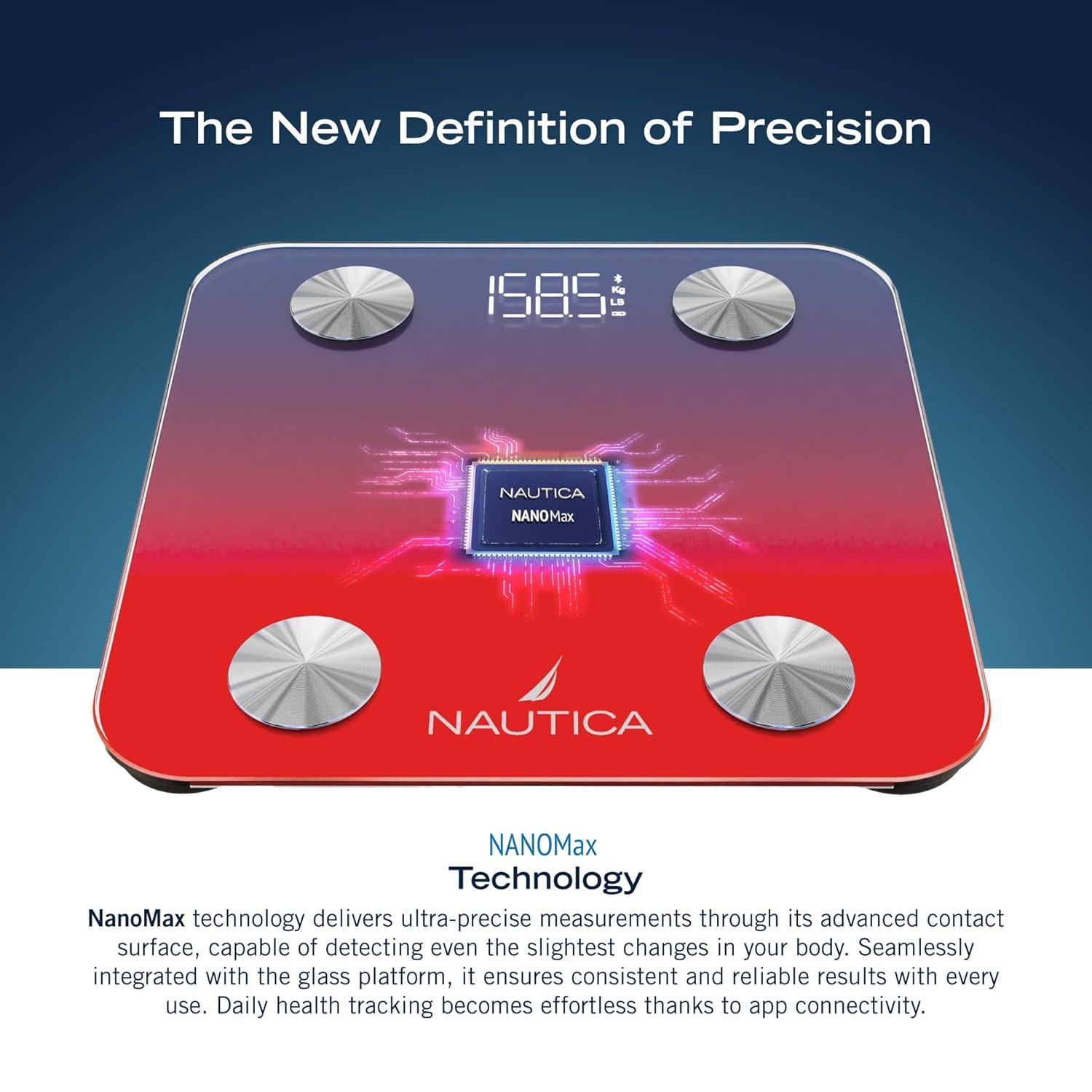 The New Definition of Precision

158.5 Kg LB

NAUTICA
NANOMax

NAUTICA

NANOMax
Technology

NanoMax technology delivers ultra-precise measurements through its advanced contact surface, capable of detecting even the slightest changes in your body. Seamlessly integrated with the glass platform, it ensures consistent and reliable results with every use. Daily health tracking becomes effortless thanks to app connectivity.